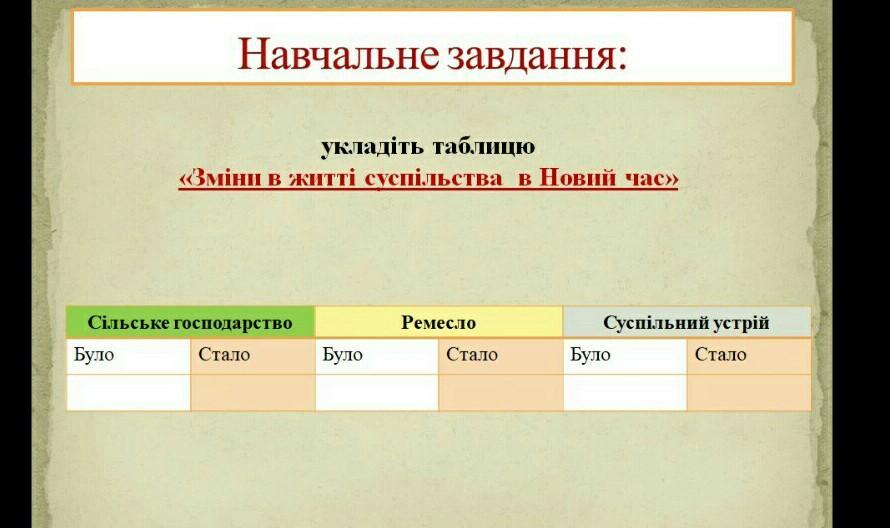 Навчальне завдання:

укладіть таблицю
«Зміни в житті суспільства в Новий час»

| Сільське господарство | | Ремесло | | Суспільний устрій | |
|---|---|---|---|---|---|
| Було | Стало | Було | Стало | Було | Стало |
| | | | | | |